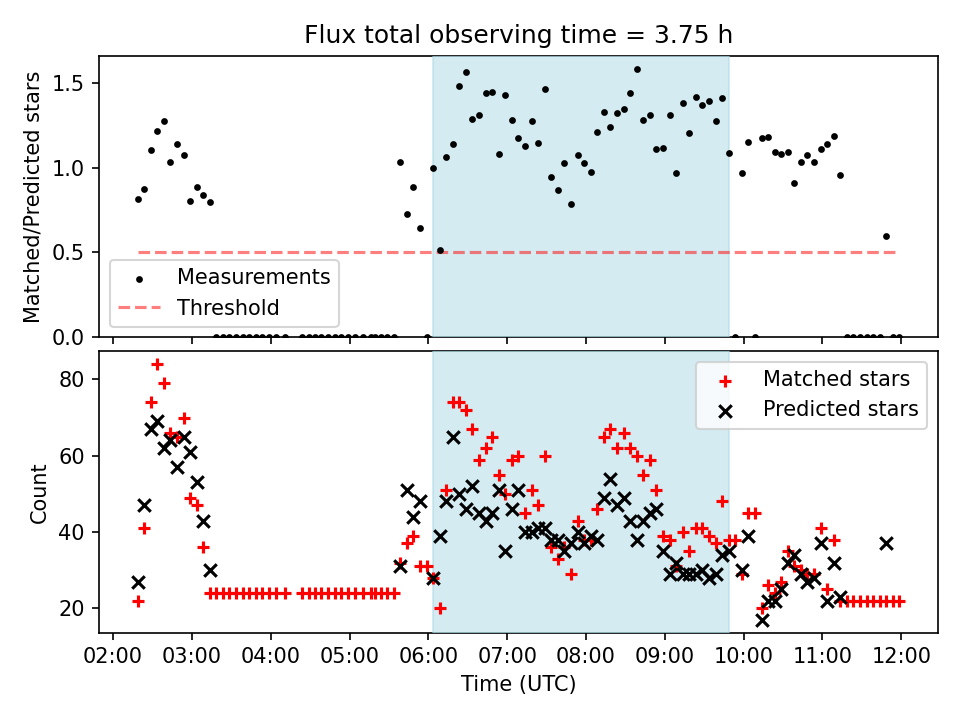 Flux total observing time = 3.75 h

Matched/Predicted stars

1.5
1.0
0.5
0.0

Measurements
Threshold

Count

80
60
40
20

Matched stars
Predicted stars

02:00 03:00 04:00 05:00 06:00 07:00 08:00 09:00 10:00 11:00 12:00

Time (UTC)